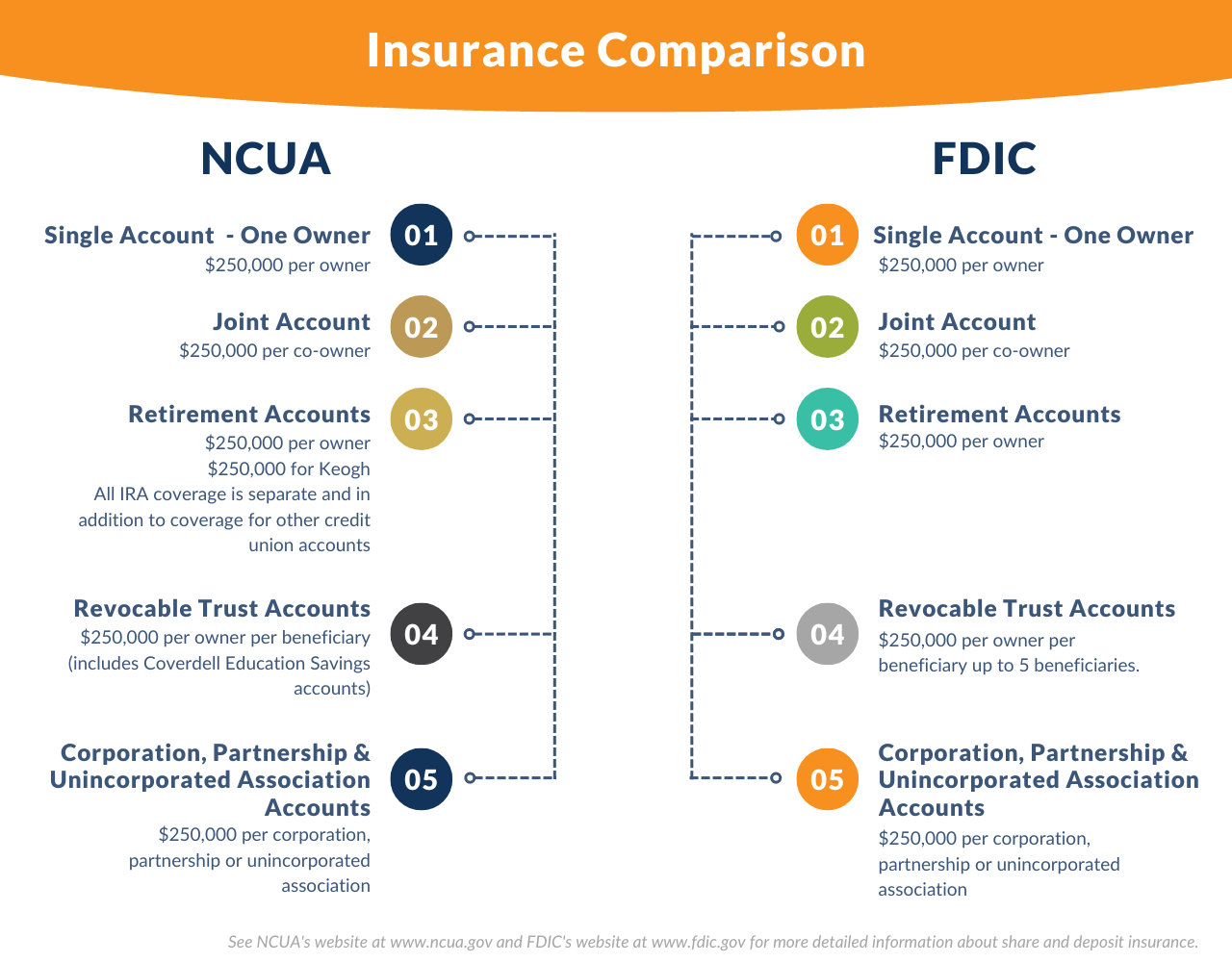 Insurance Comparison

NCUA

Single Account - One Owner
$250,000 per owner

01

Joint Account
$250,000 per co-owner

02

Retirement Accounts
$250,000 per owner
$250,000 for Keogh
All IRA coverage is separate and in addition to coverage for other credit union accounts

03

Revocable Trust Accounts
$250,000 per owner per beneficiary (includes Coverdell Education Savings accounts)

04

Corporation, Partnership & Unincorporated Association Accounts
$250,000 per corporation, partnership or unincorporated association

05

FDIC

01

Single Account - One Owner
$250,000 per owner

02

Joint Account
$250,000 per co-owner

03

Retirement Accounts
$250,000 per owner

04

Revocable Trust Accounts
$250,000 per owner per beneficiary up to 5 beneficiaries.

05

Corporation, Partnership & Unincorporated Association Accounts
$250,000 per corporation, partnership or unincorporated association

See NCUA's website at www.ncua.gov and FDIC's website at www.fdic.gov for more detailed information about share and deposit insurance.